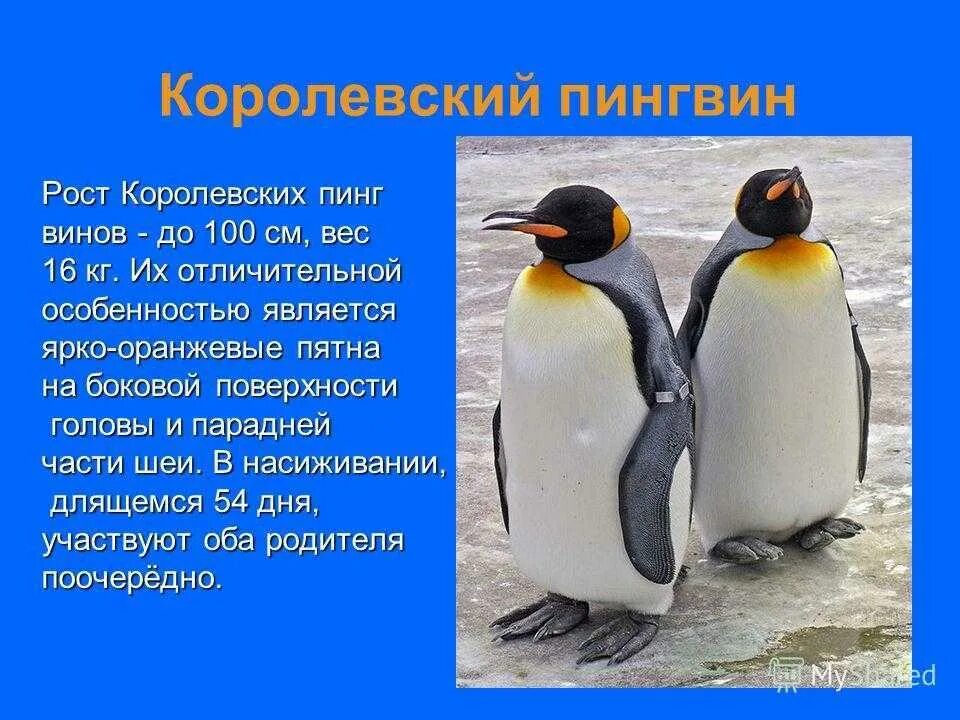 Королевский пингвин

Рост Королевских пинг винов - до 100 см, вес 16 кг. Их отличительной особенностью является ярко-оранжевые пятна на боковой поверхности головы и парадней части шеи. В насиживании, длящемся 54 дня, участвуют оба родителя поочерёдно.

MyShared